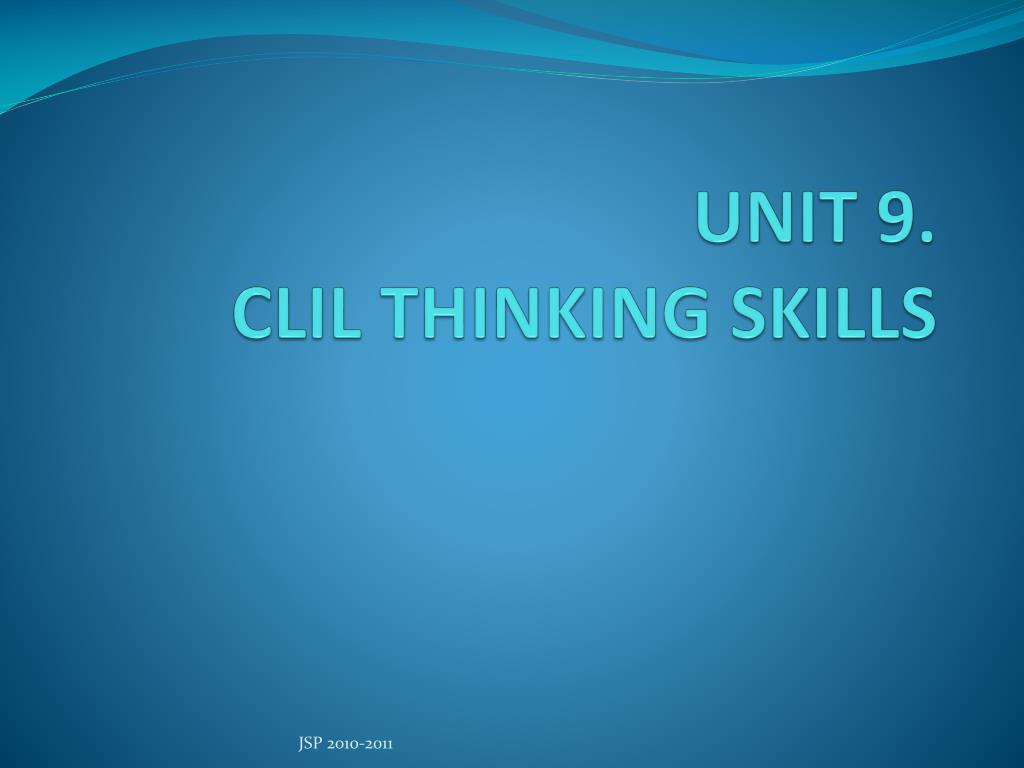 UNIT 9.
CLIL THINKING SKILLS

JSP 2010-2011